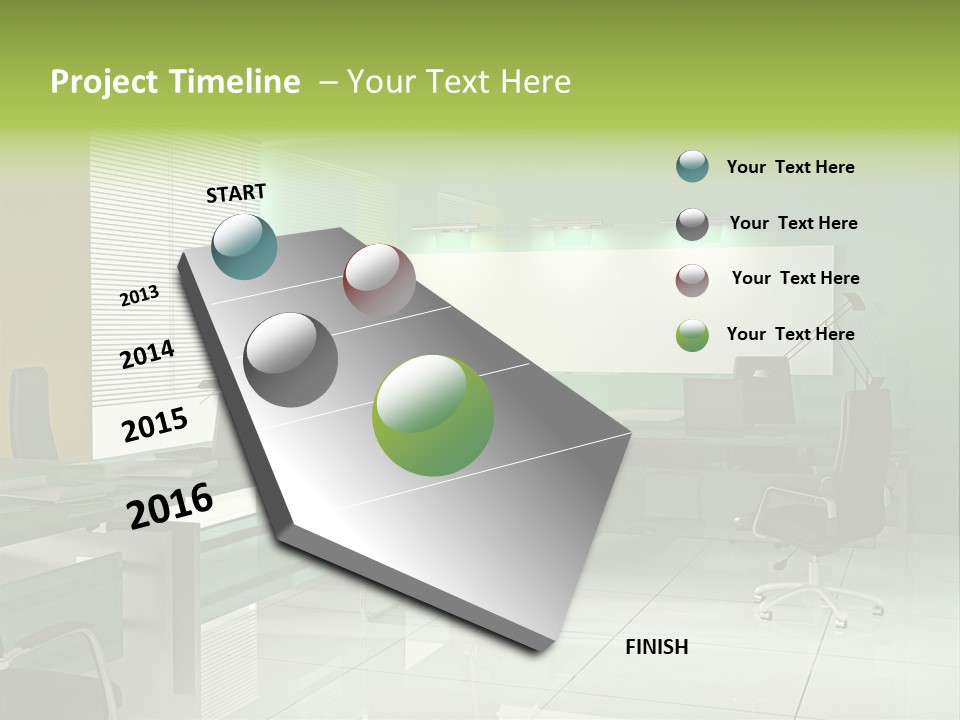 Project Timeline – Your Text Here

START

2013

2014

2015

2016

FINISH

Your Text Here

Your Text Here

Your Text Here

Your Text Here